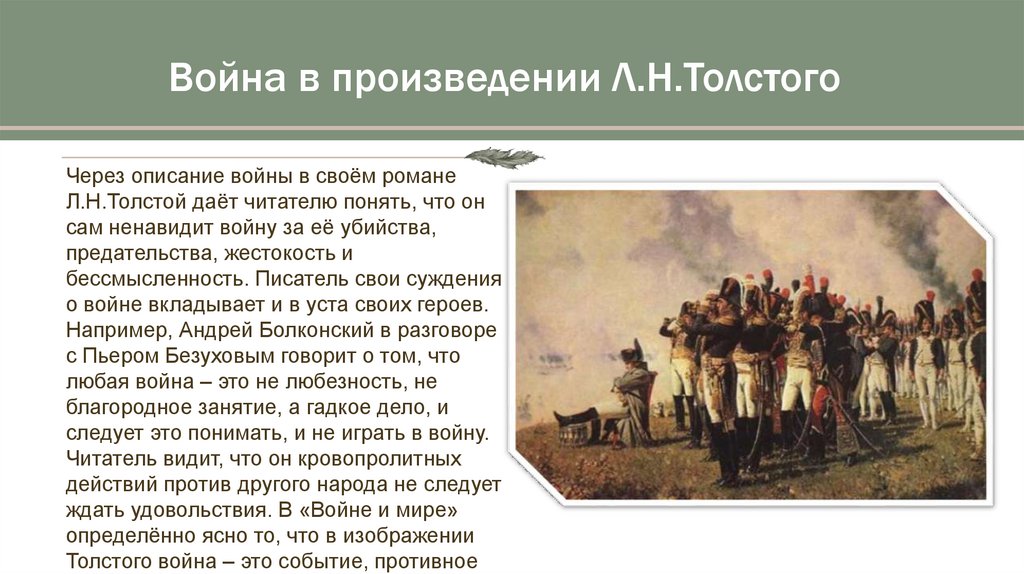 Война в произведении Л.Н.Толстого

Через описание войны в своём романе Л.Н.Толстой даёт читателю понять, что он сам ненавидит войну за её убийства, предательства, жестокость и бессмысленность. Писатель свои суждения о войне вкладывает и в уста своих героев. Например, Андрей Болконский в разговоре с Пьером Безуховым говорит о том, что любая война – это не любезность, не благородное занятие, а гадкое дело, и следует это понимать, и не играть в войну. Читатель видит, что он кровопролитных действий против другого народа не следует ждать удовольствия. В «Войне и мире» определённо ясно то, что в изображении Толстого война – это событие, противное